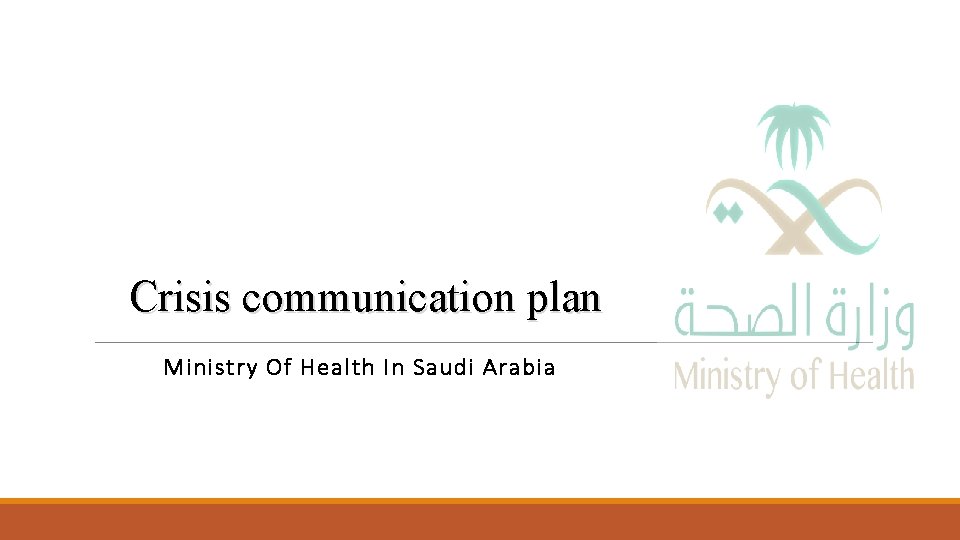 Crisis communication plan

Ministry Of Health In Saudi Arabia

وزارة الصحة
Ministry of Health